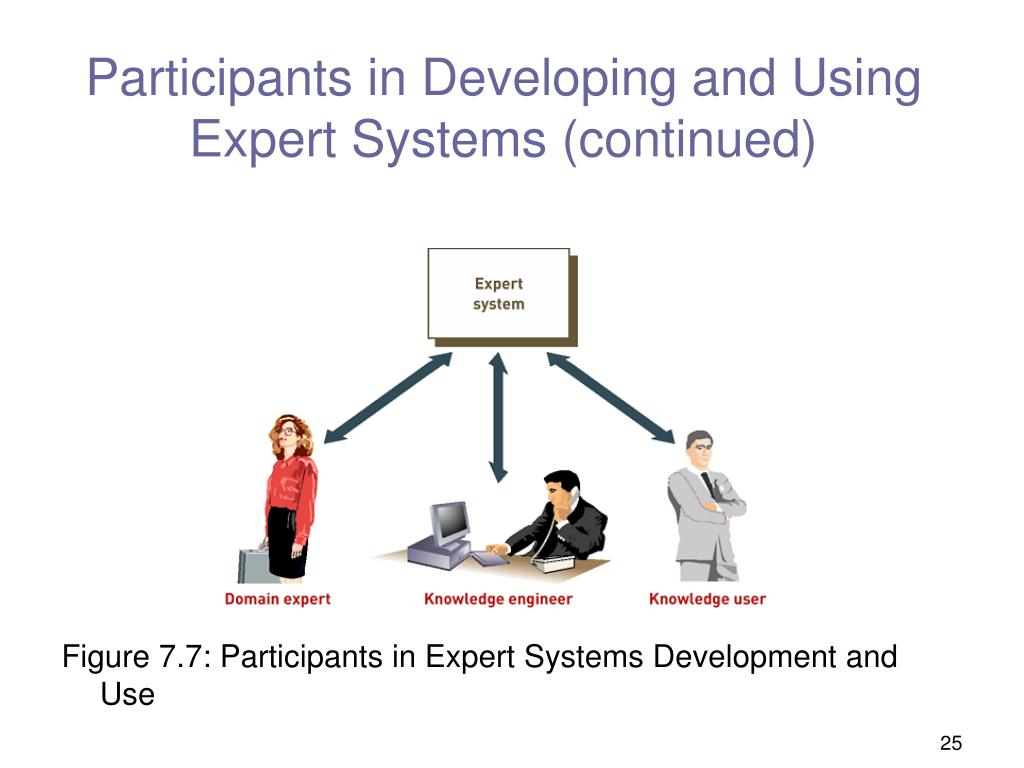 Participants in Developing and Using Expert Systems (continued)

Expert system

Domain expert

Knowledge engineer

Knowledge user

Figure 7.7: Participants in Expert Systems Development and Use

25